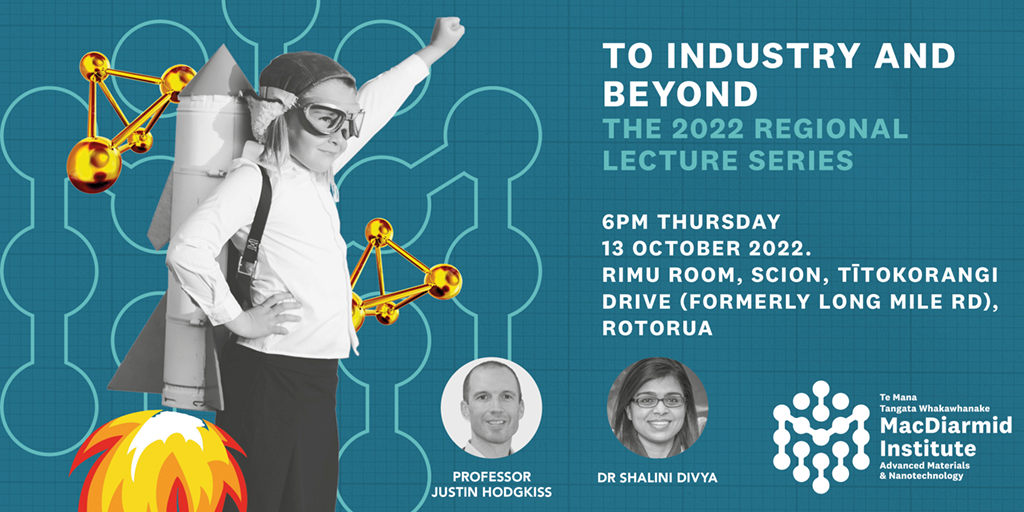 TO INDUSTRY AND BEYOND
THE 2022 REGIONAL LECTURE SERIES

6PM THURSDAY 13 OCTOBER 2022. RIMU ROOM, SCION, TĪTOKORANGI DRIVE (FORMERLY LONG MILE RD), ROTORUA

PROFESSOR JUSTIN HODGKISS

DR SHALINI DIVYA

Te Mana Tangata Whakawhanake
MacDiarmid Institute
Advanced Materials & Nanotechnology